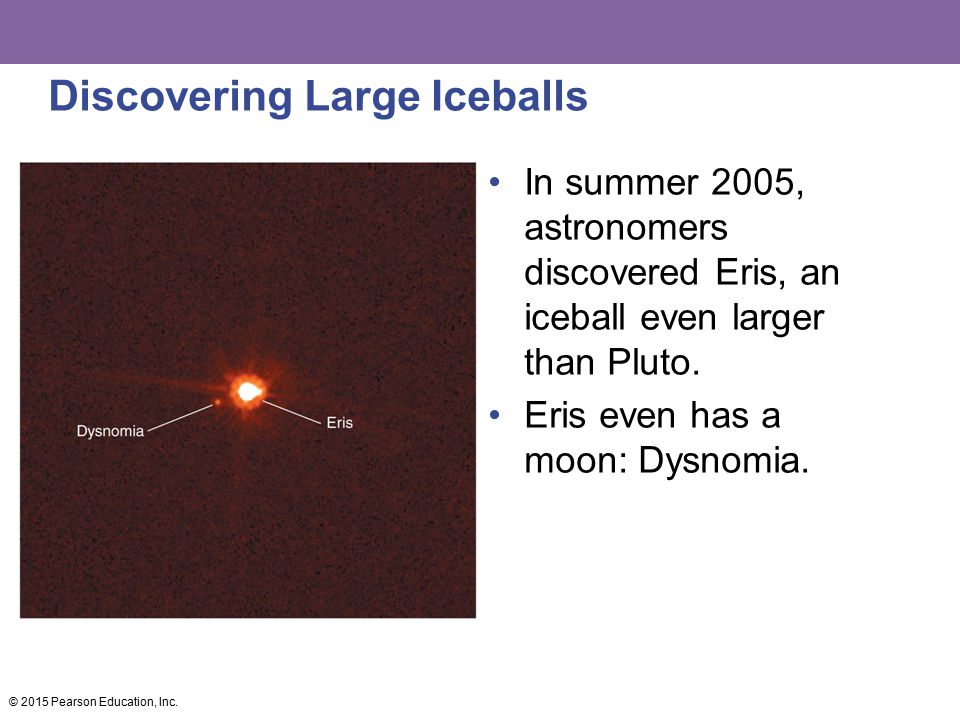 Discovering Large Iceballs

Dysnomia

Eris

• In summer 2005, astronomers discovered Eris, an iceball even larger than Pluto.

• Eris even has a moon: Dysnomia.

© 2015 Pearson Education, Inc.